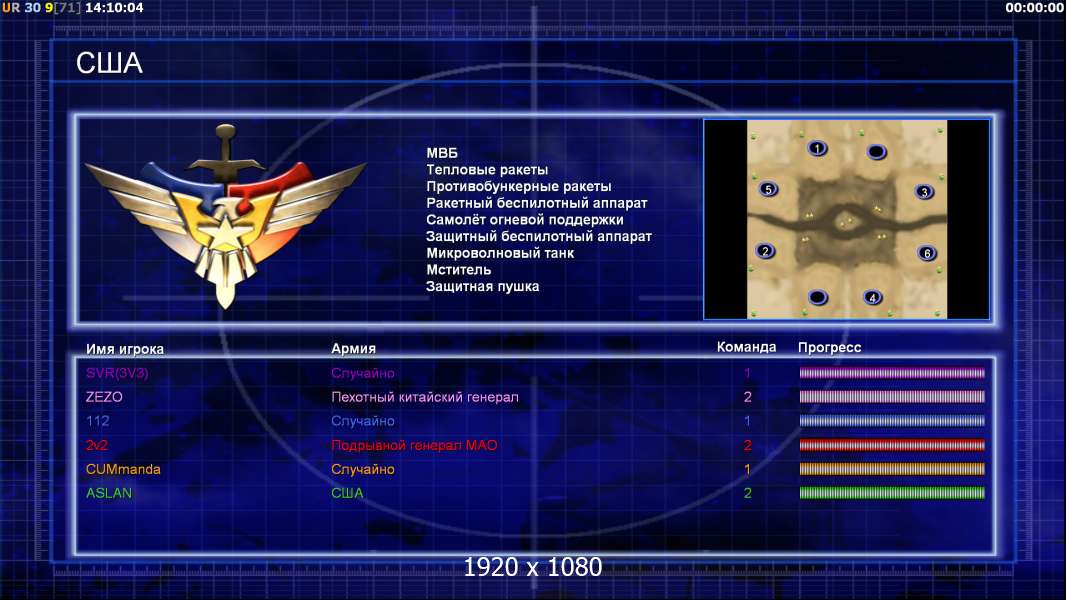 UR 30 9[71] 14:10:04

00:00:00

США

МВБ
Тепловые ракеты
Противобункерные ракеты
Ракетный беспилотный аппарат
Самолёт огневой поддержки
Защитный беспилотный аппарат
Микроволновый танк
Мститель
Защитная пушка

1
5
3
2
6
4

| Имя игрока | Армия | Команда | Прогресс |
|---|---|---|---|
| SVR(3V3) | Случайно | 1 | |
| ZEZO | Пехотный китайский генерал | 2 | |
| 112 | Случайно | 1 | |
| 2v2 | Подрывной генерал МАО | 2 | |
| CUMmanda | Случайно | 1 | |
| ASLAN | США | 2 | |

1920 x 1080